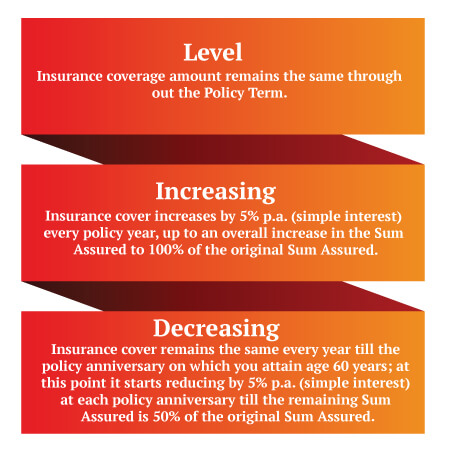 Level
Insurance coverage amount remains the same through out the Policy Term.

Increasing
Insurance cover increases by 5% p.a. (simple interest) every policy year, up to an overall increase in the Sum Assured to 100% of the original Sum Assured.

Decreasing
Insurance cover remains the same every year till the policy anniversary on which you attain age 60 years; at this point it starts reducing by 5% p.a. (simple interest) at each policy anniversary till the remaining Sum Assured is 50% of the original Sum Assured.